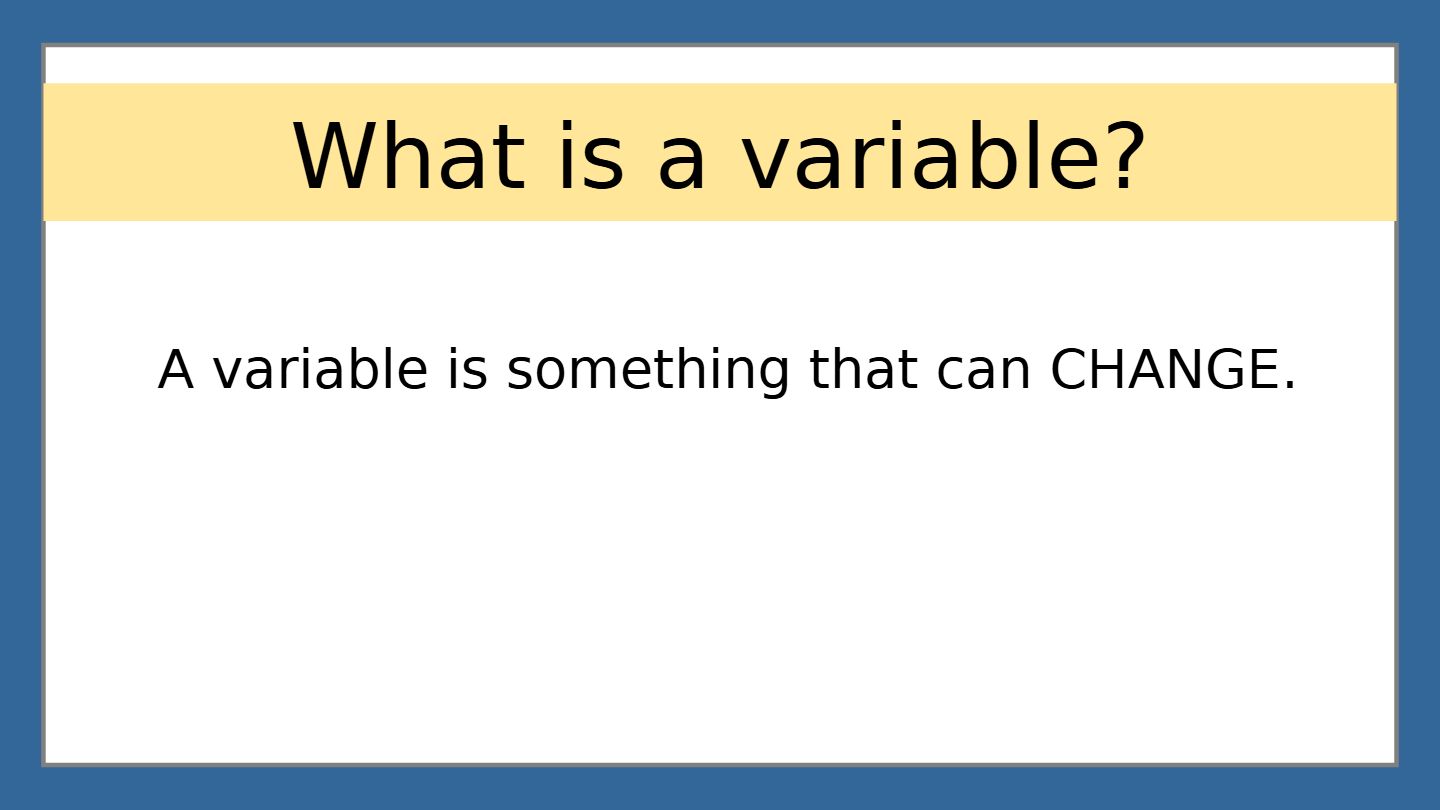 What is a variable?

A variable is something that can CHANGE.